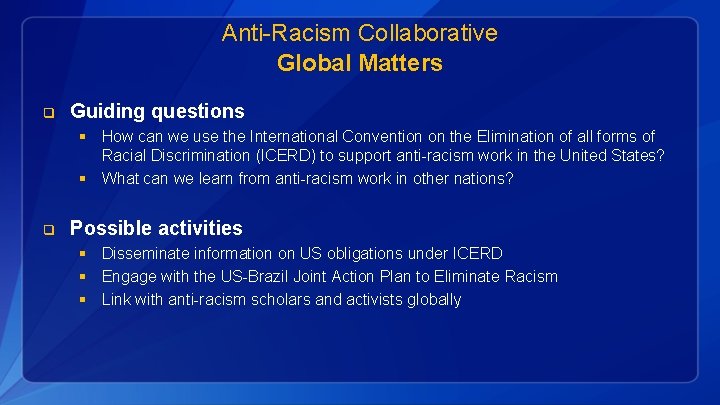 Anti-Racism Collaborative
Global Matters

Guiding questions

How can we use the International Convention on the Elimination of all forms of Racial Discrimination (ICERD) to support anti-racism work in the United States?

What can we learn from anti-racism work in other nations?

Possible activities

Disseminate information on US obligations under ICERD

Engage with the US-Brazil Joint Action Plan to Eliminate Racism

Link with anti-racism scholars and activists globally